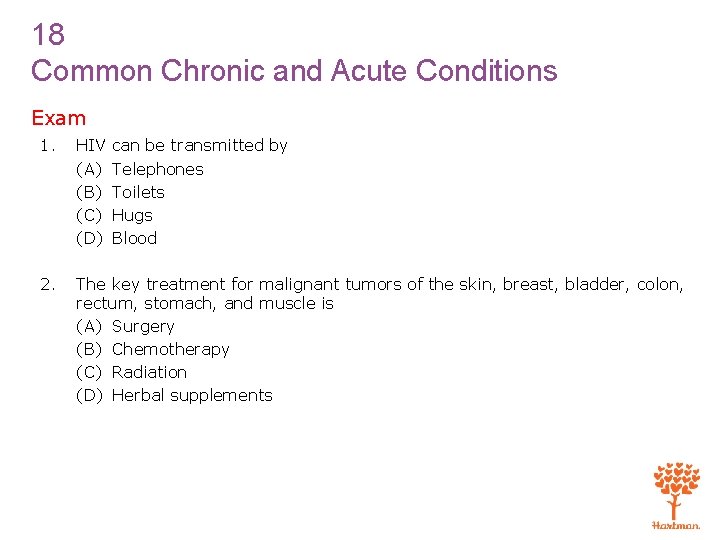 18
Common Chronic and Acute Conditions

Exam

1. HIV can be transmitted by
(A) Telephones
(B) Toilets
(C) Hugs
(D) Blood

2. The key treatment for malignant tumors of the skin, breast, bladder, colon, rectum, stomach, and muscle is
(A) Surgery
(B) Chemotherapy
(C) Radiation
(D) Herbal supplements

Hartman